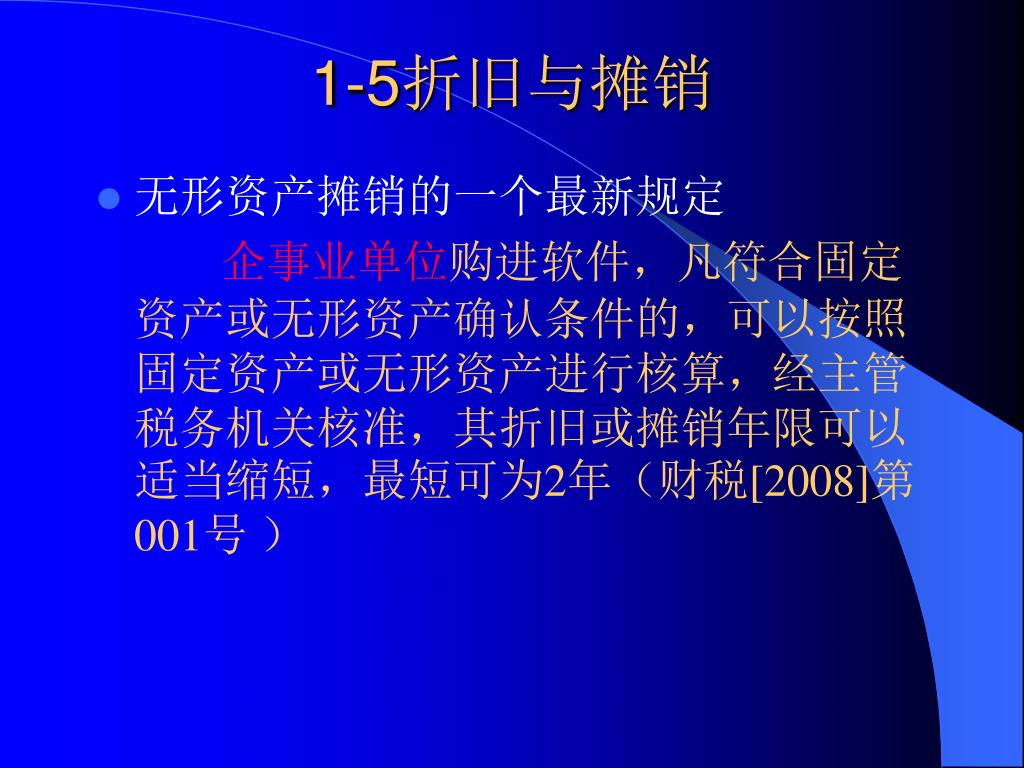 1-5折旧与摊销

无形资产摊销的一个最新规定

企事业单位购进软件，凡符合固定资产或无形资产确认条件的，可以按照固定资产或无形资产进行核算，经主管税务机关核准，其折旧或摊销年限可以适当缩短，最短可为2年（财税[2008]第001号 ）